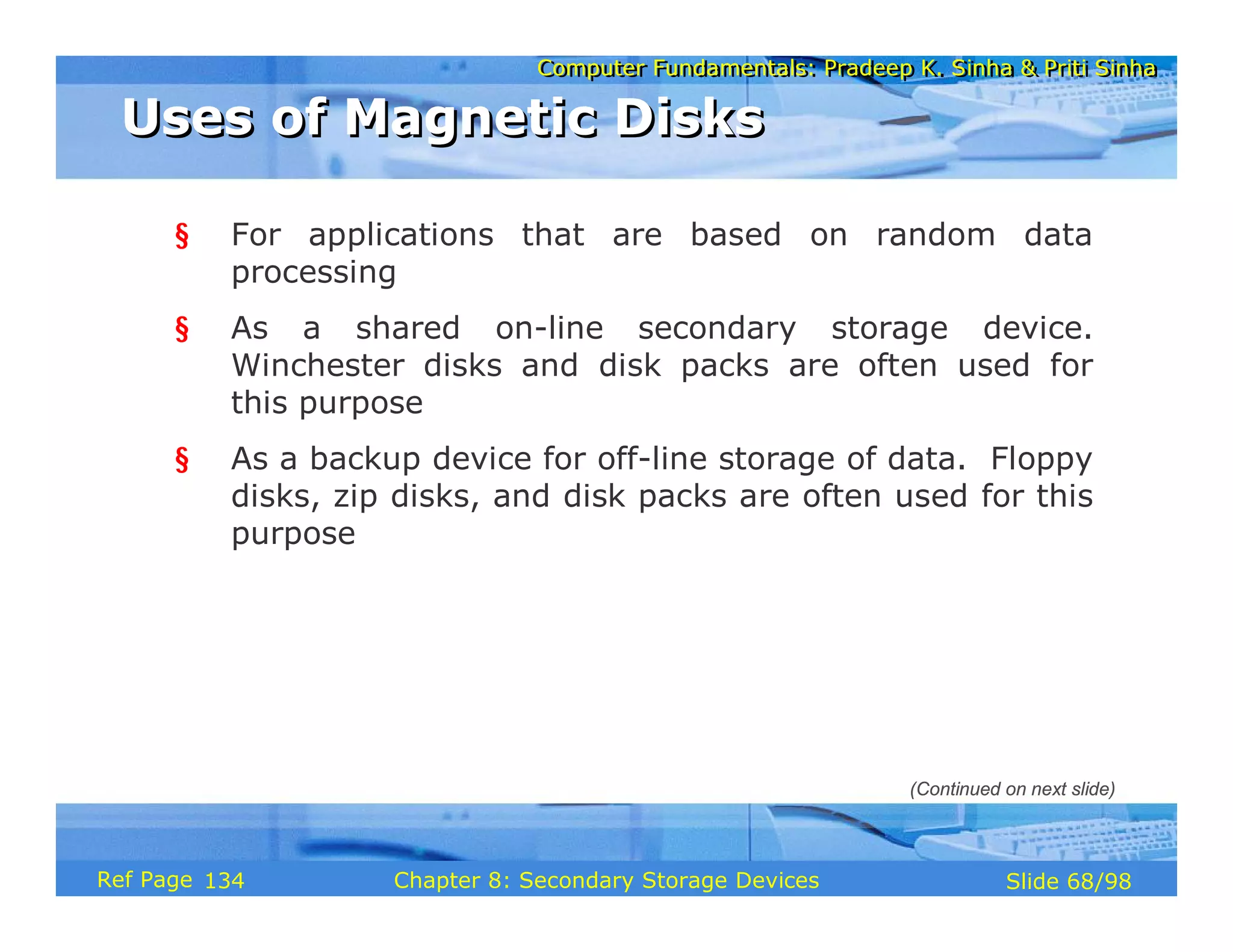 Computer Fundamentals: Pradeep K. Sinha & Priti Sinha

Uses of Magnetic Disks

§ For applications that are based on random data processing

§ As a shared on-line secondary storage device. Winchester disks and disk packs are often used for this purpose

§ As a backup device for off-line storage of data. Floppy disks, zip disks, and disk packs are often used for this purpose

(Continued on next slide)

Ref Page 134

Chapter 8: Secondary Storage Devices

Slide 68/98